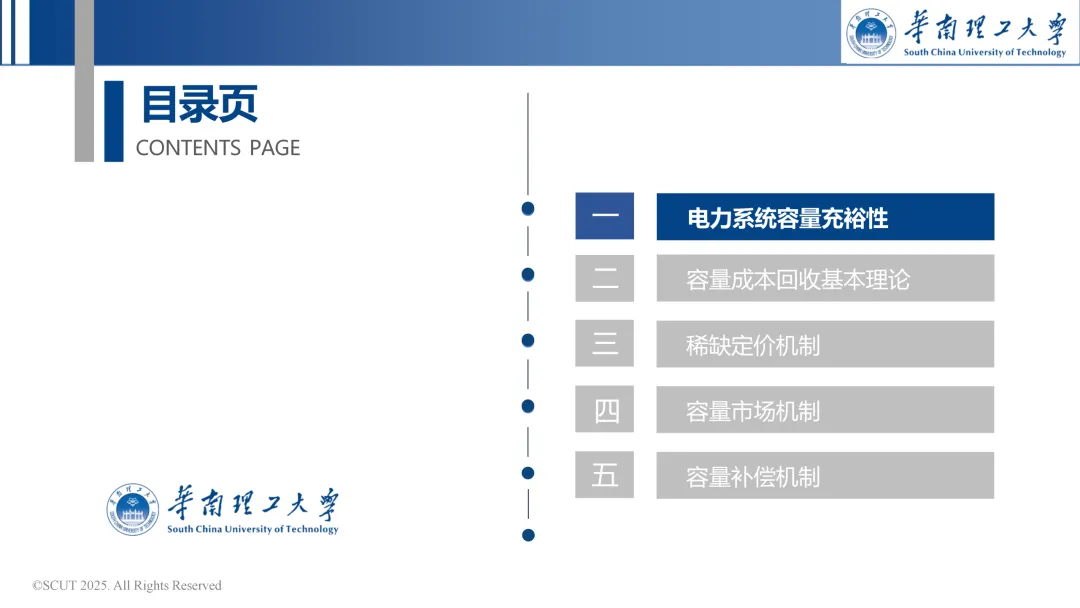 華南理工大學
South China University of Technology

目录页
CONTENTS PAGE

一 电力系统容量充裕性
二 容量成本回收基本理论
三 稀缺定价机制
四 容量市场机制
五 容量补偿机制

華南理工大學
South China University of Technology

©SCUT 2025. All Rights Reserved